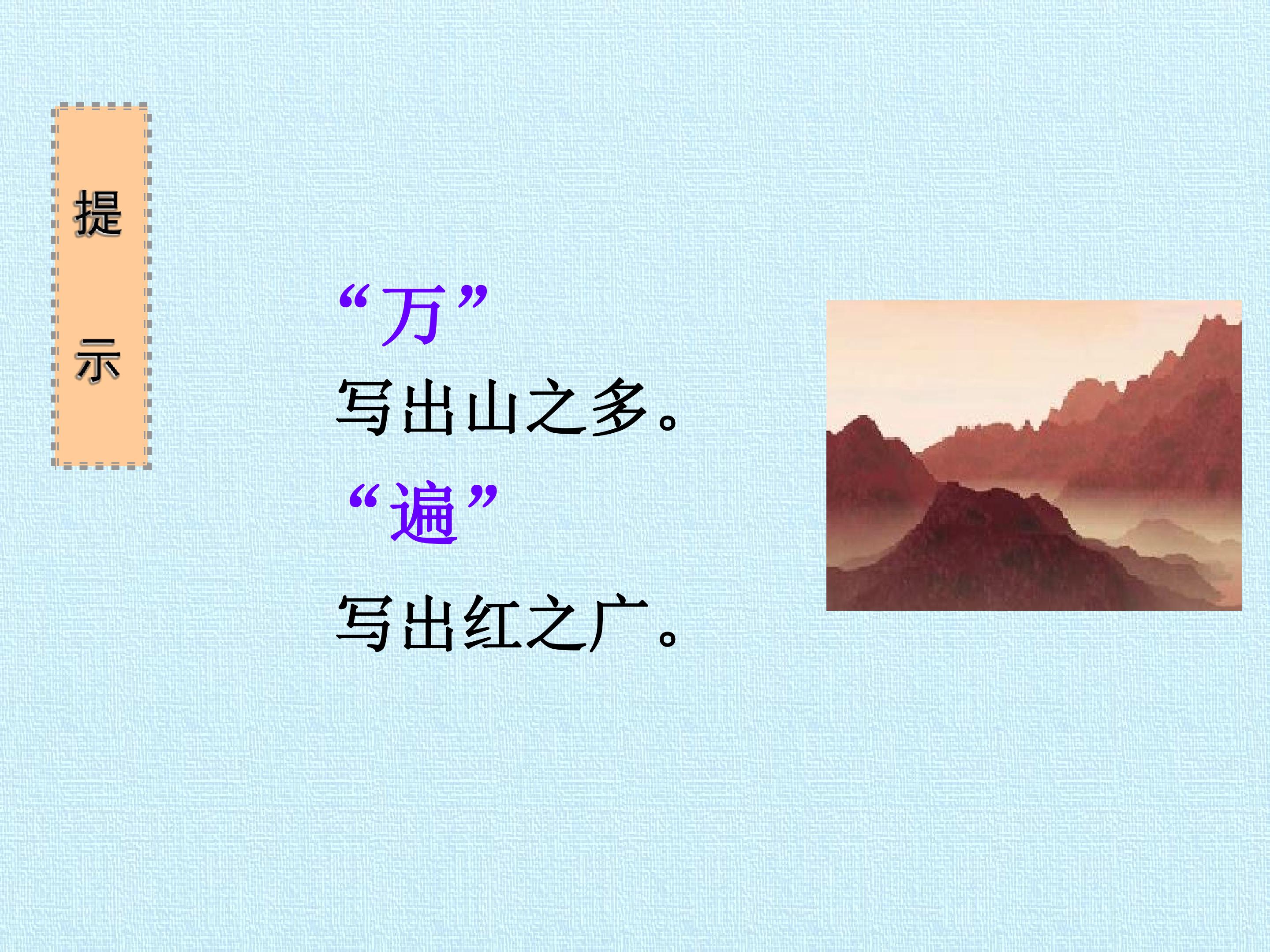 提示

“万”

写出山之多。

“遍”

写出红之广。